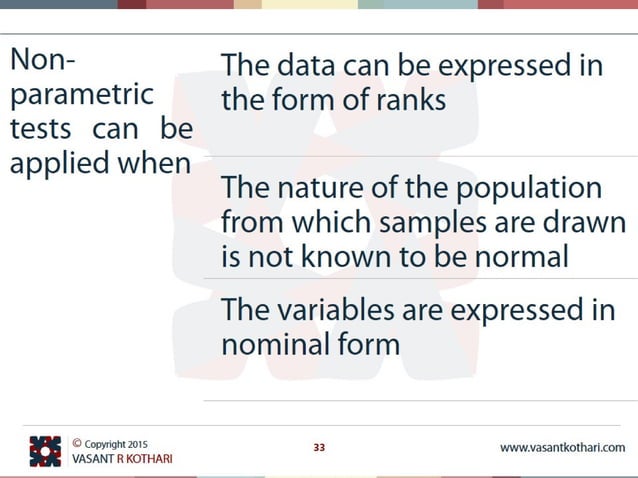 Non-parametric tests can be applied when

The data can be expressed in the form of ranks

The nature of the population from which samples are drawn is not known to be normal

The variables are expressed in nominal form

© Copyright 2015
VASANT R KOTHARI

33

www.vasantkothari.com